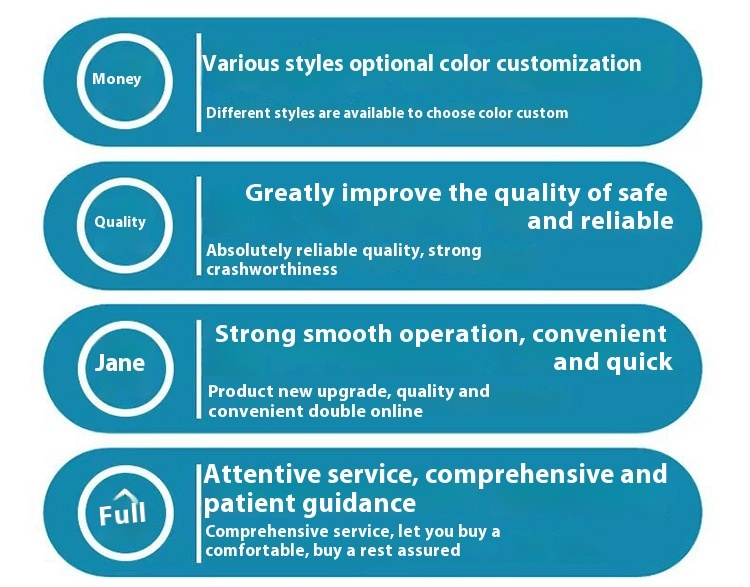 Money

Various styles optional color customization

Different styles are available to choose color custom

Quality

Greatly improve the quality of safe and reliable

Absolutely reliable quality, strong crashworthiness

Jane

Strong smooth operation, convenient and quick

Product new upgrade, quality and convenient double online

Full

Attentive service, comprehensive and patient guidance

Comprehensive service, let you buy a comfortable, buy a rest assured